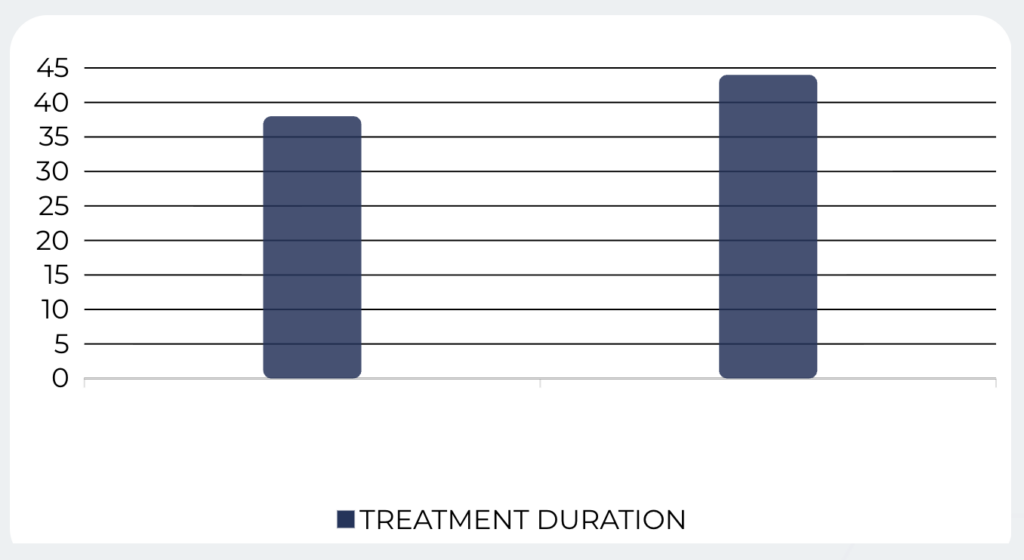 45
40
35
30
25
20
15
10
5
0

TREATMENT DURATION